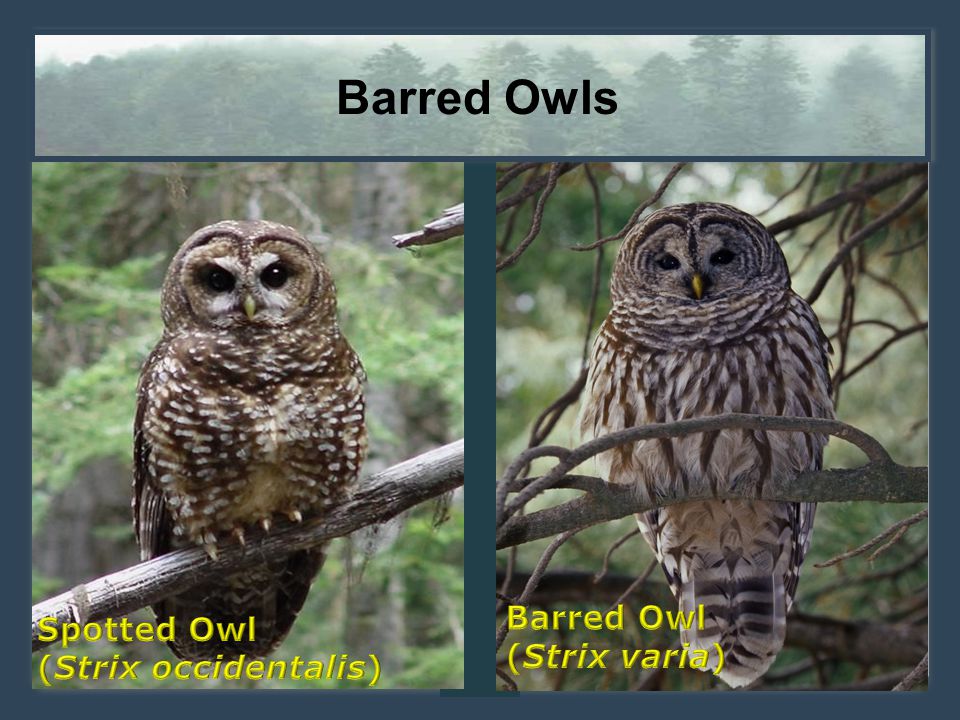 Barred Owls

Spotted Owl
(Strix occidentalis)

Barred Owl
(Strix varia)